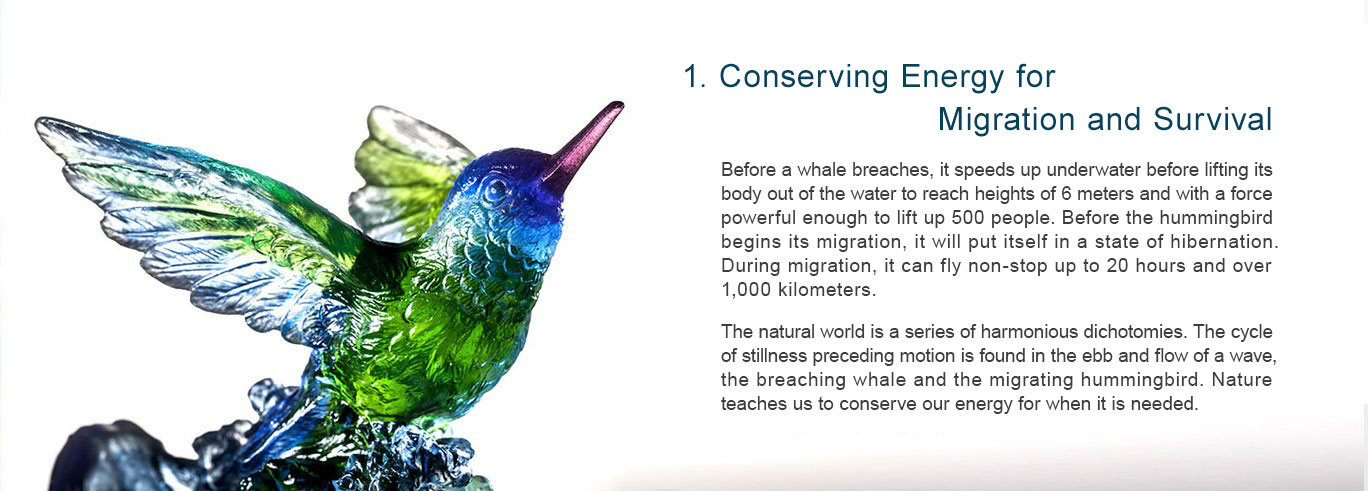 1. Conserving Energy for Migration and Survival

Before a whale breaches, it speeds up underwater before lifting its body out of the water to reach heights of 6 meters and with a force powerful enough to lift up 500 people. Before the hummingbird begins its migration, it will put itself in a state of hibernation. During migration, it can fly non-stop up to 20 hours and over 1,000 kilometers.

The natural world is a series of harmonious dichotomies. The cycle of stillness preceding motion is found in the ebb and flow of a wave, the breaching whale and the migrating hummingbird. Nature teaches us to conserve our energy for when it is needed.